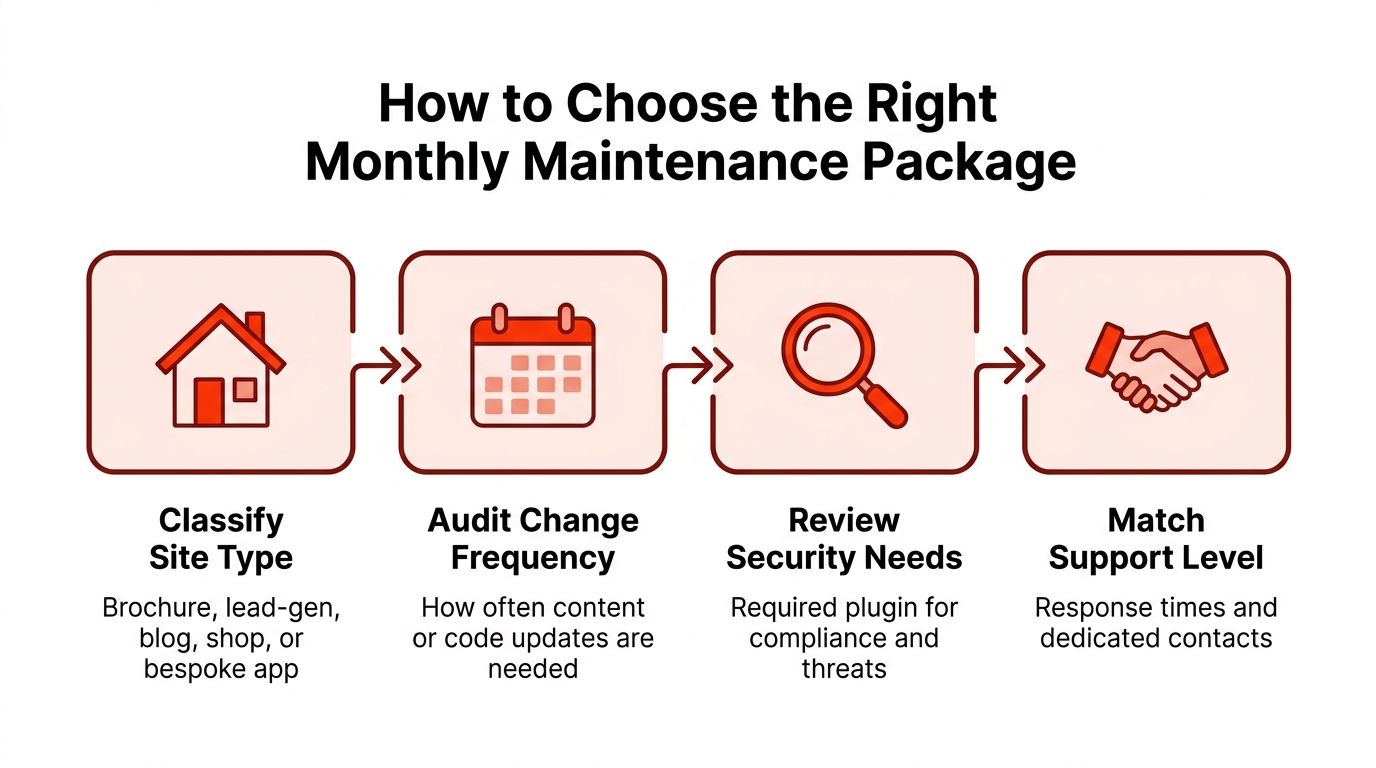 How to Choose the Right Monthly Maintenance Package

Classify Site Type

Brochure, lead-gen, blog, shop, or bespoke app

Audit Change Frequency

How often content or code updates are needed

Review Security Needs

Required plugin for compliance and threats

Match Support Level

Response times and dedicated contacts